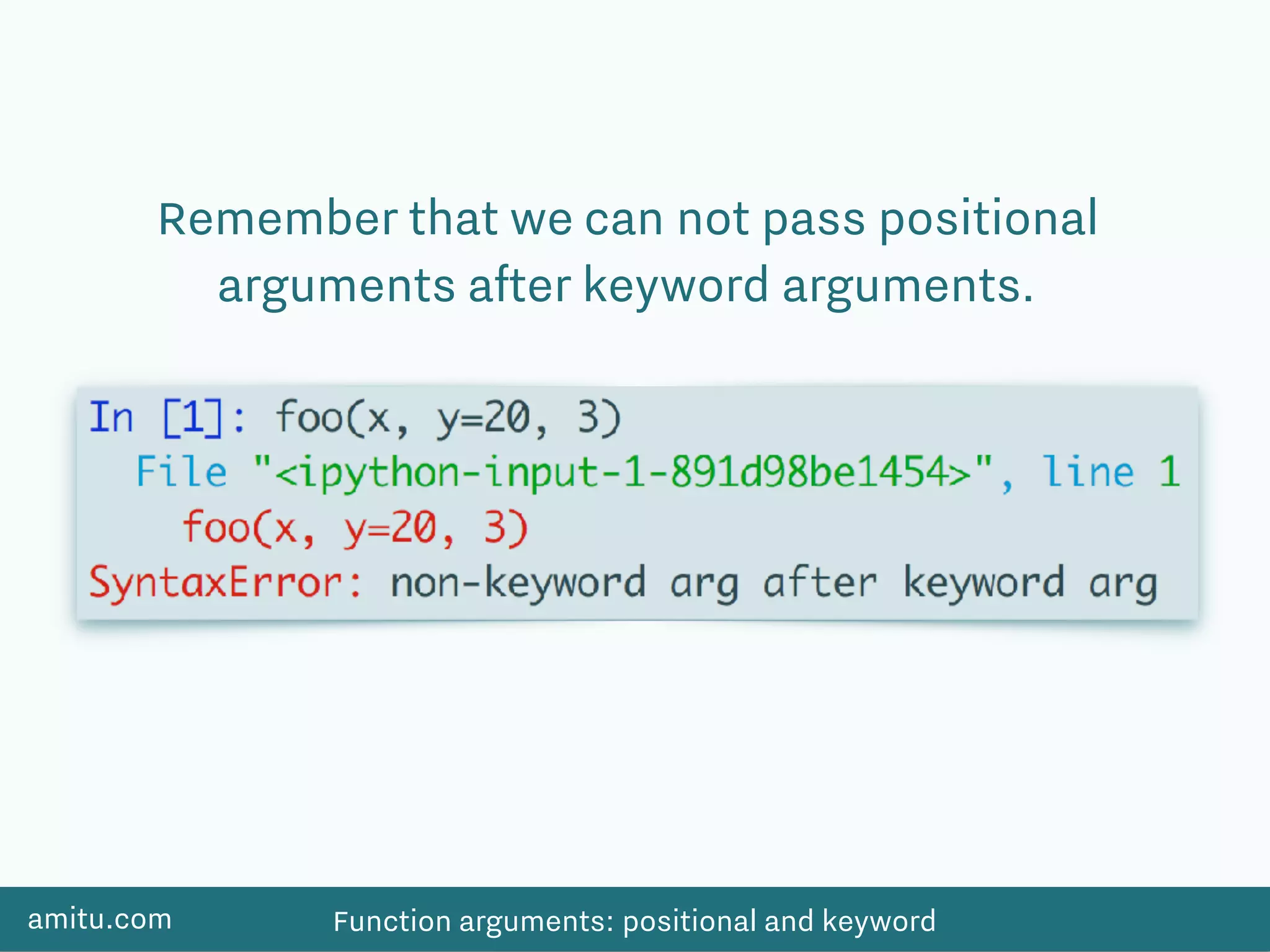 Remember that we can not pass positional arguments after keyword arguments.

In [1]: foo(x, y=20, 3)
  File "<ipython-input-1-891d98be1454>", line 1
    foo(x, y=20, 3)
SyntaxError: non-keyword arg after keyword arg

amitu.com

Function arguments: positional and keyword